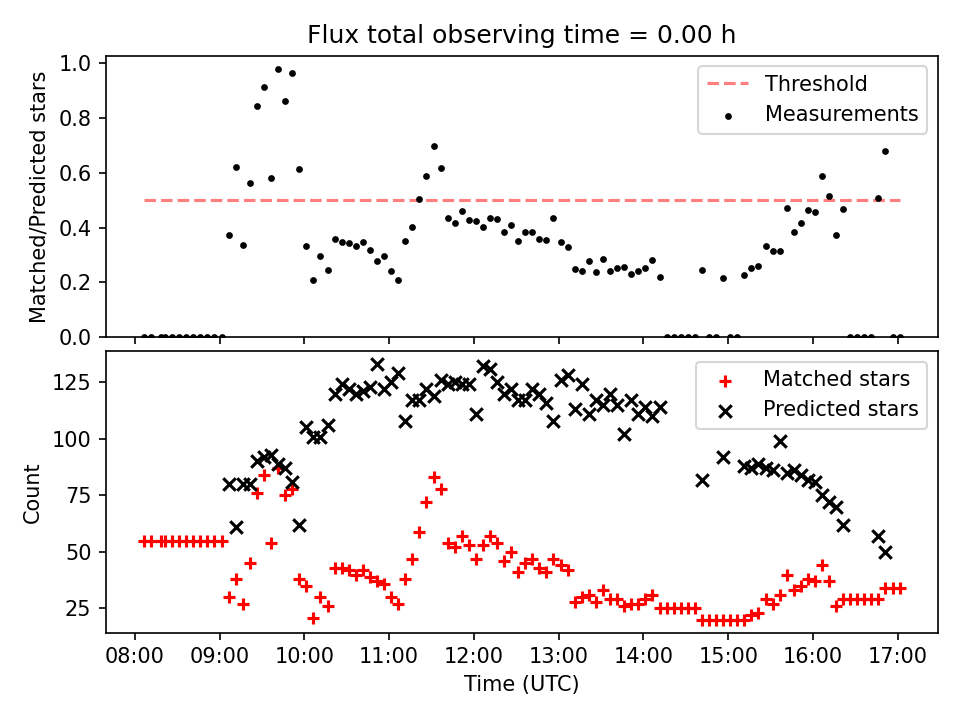 Flux total observing time = 0.00 h

Matched/Predicted stars

1.0
0.8
0.6
0.4
0.2
0.0

Threshold
Measurements

Count

125
100
75
50
25

Matched stars
Predicted stars

08:00
09:00
10:00
11:00
12:00
13:00
14:00
15:00
16:00
17:00

Time (UTC)